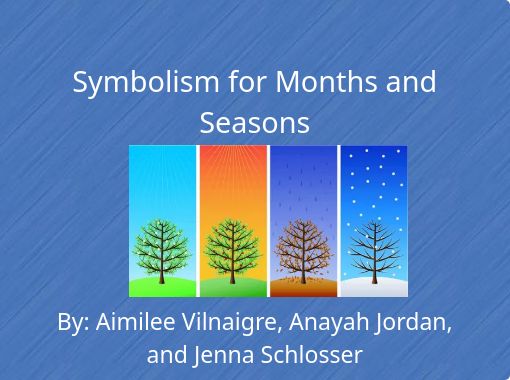 Symbolism for Months and Seasons

By: Aimilee Vilnaigre, Anayah Jordan, and Jenna Schlosser